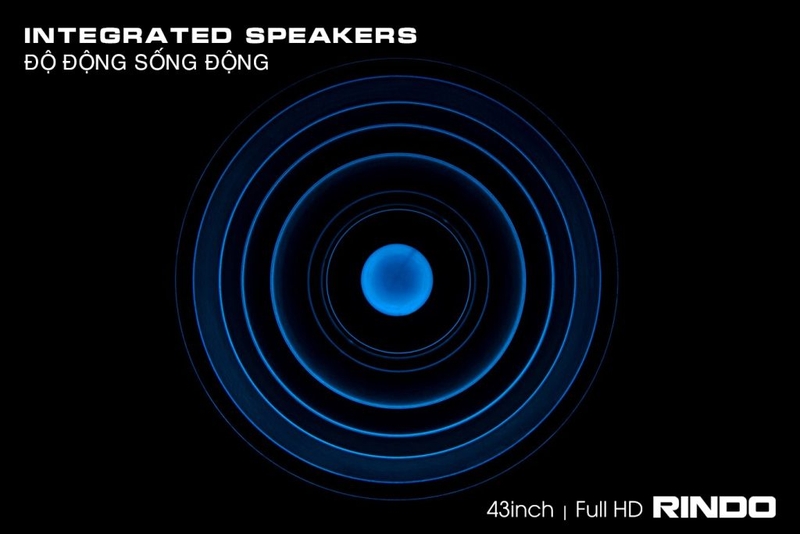 INTEGRATED SPEAKERS
ĐỘ ĐỘNG SỐNG ĐỘNG

43inch | Full HD RINDO